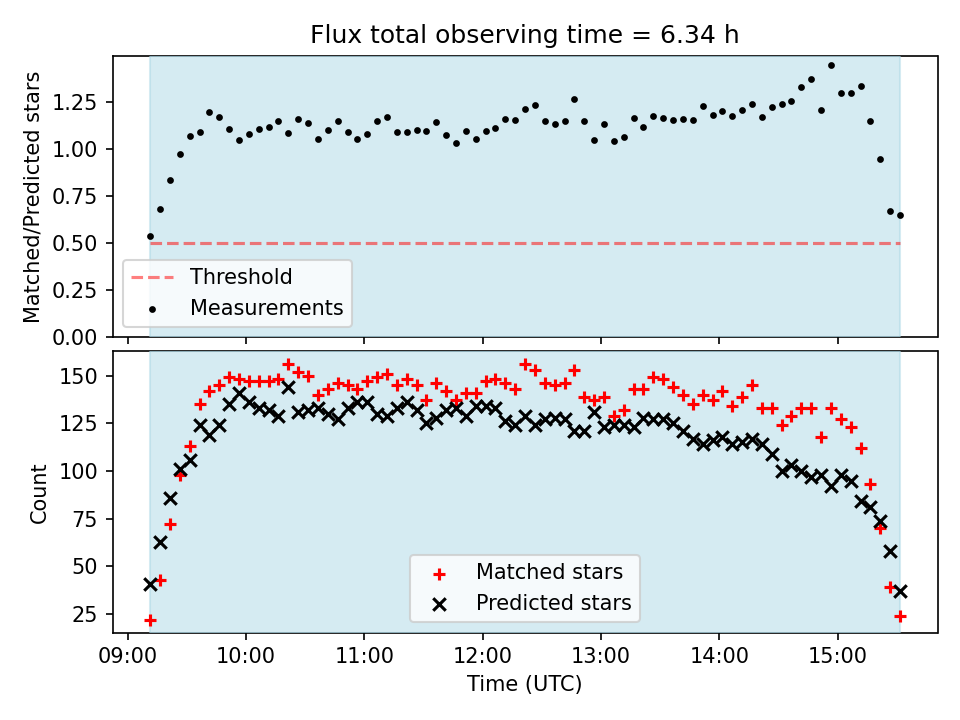 Flux total observing time = 6.34 h

Matched/Predicted stars

1.25
1.00
0.75
0.50
0.25
0.00

Threshold
Measurements

Count

150
125
100
75
50
25

Matched stars
Predicted stars

09:00
10:00
11:00
12:00
13:00
14:00
15:00

Time (UTC)